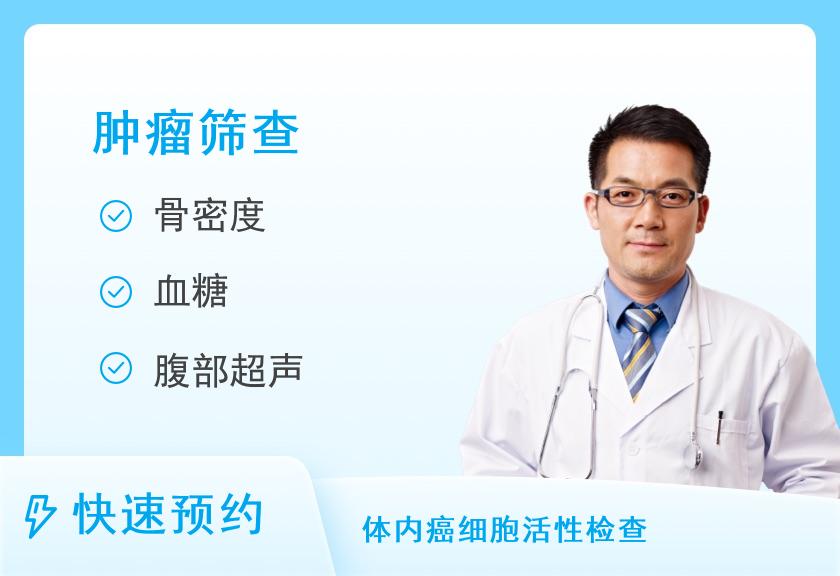 肿瘤筛查

骨密度

血糖

腹部超声

快速预约

体内癌细胞活性检查